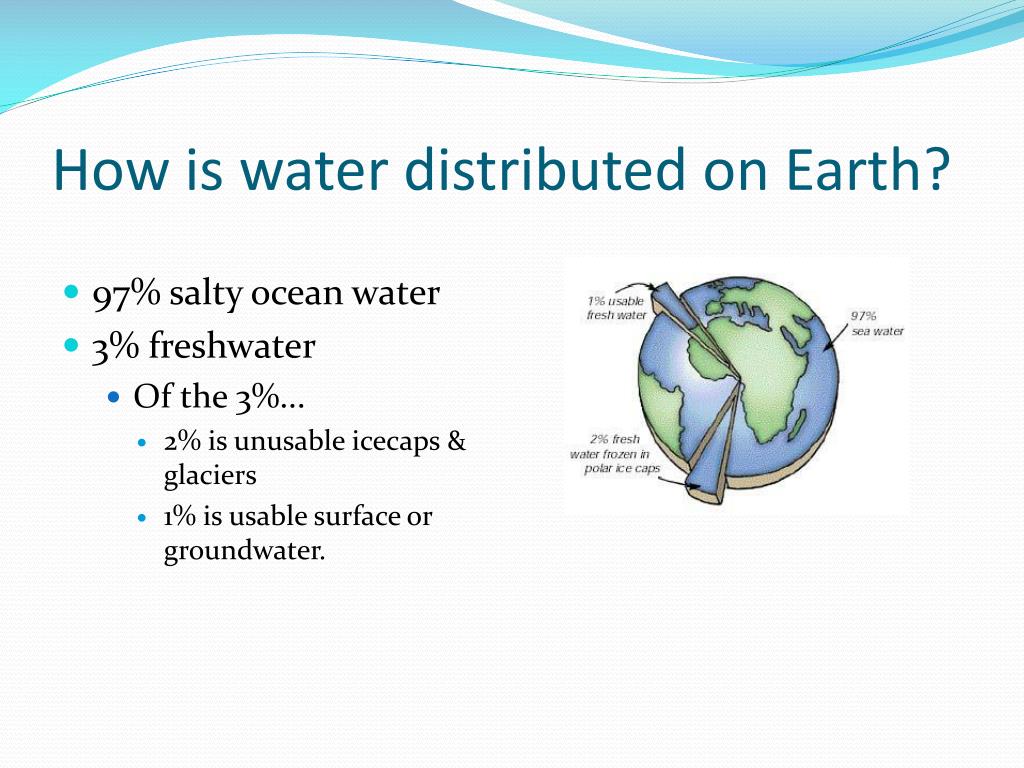 How is water distributed on Earth?

97% salty ocean water
3% freshwater
Of the 3%…
2% is unusable icecaps & glaciers
1% is usable surface or groundwater.

1% usable fresh water

97% sea water

2% fresh water frozen in polar ice caps